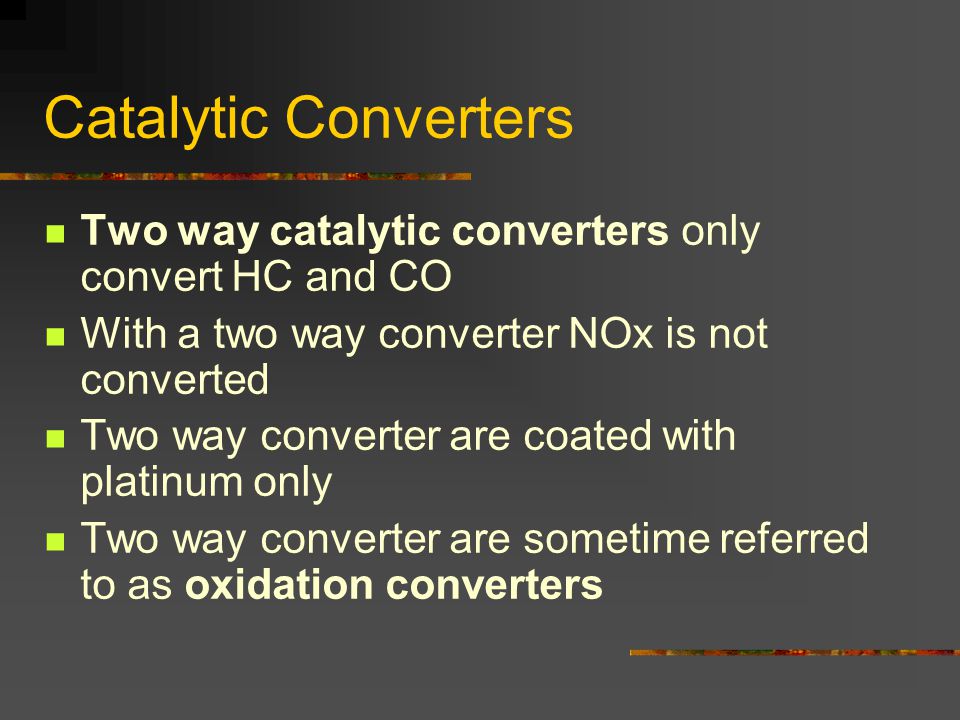 Catalytic Converters

- Two way catalytic converters only convert HC and CO
- With a two way converter NOx is not converted
- Two way converter are coated with platinum only
- Two way converter are sometime referred to as oxidation converters